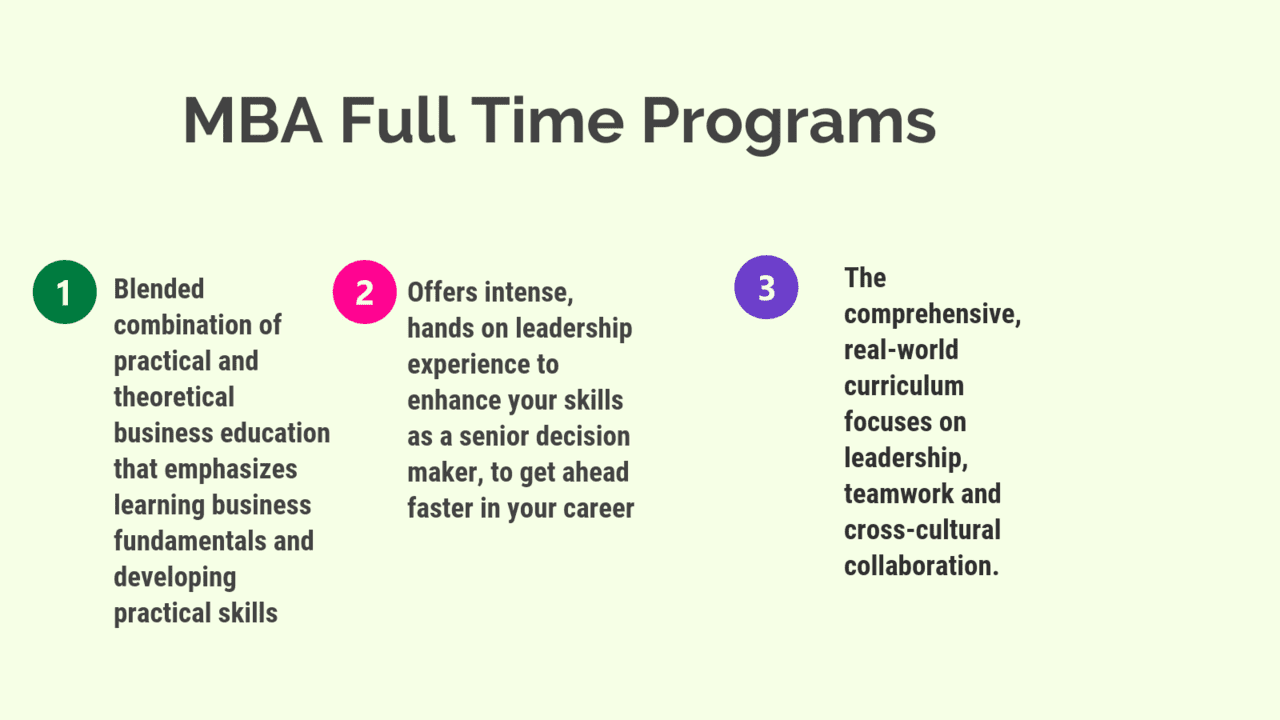 MBA Full Time Programs

1
Blended combination of practical and theoretical business education that emphasizes learning business fundamentals and developing practical skills

2
Offers intense, hands on leadership experience to enhance your skills as a senior decision maker, to get ahead faster in your career

3
The comprehensive, real-world curriculum focuses on leadership, teamwork and cross-cultural collaboration.